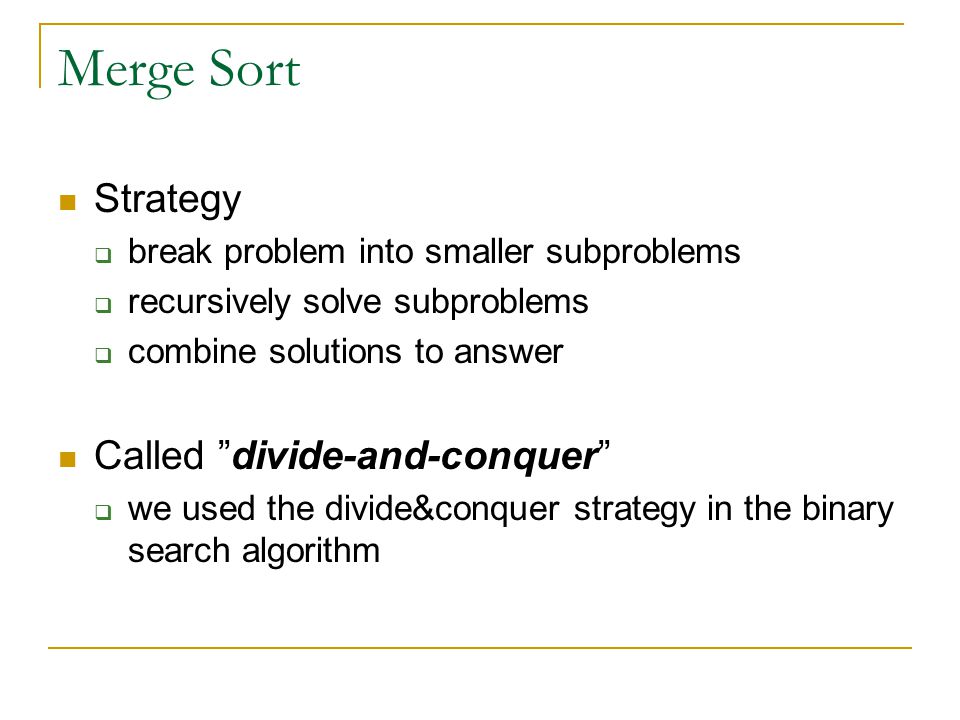 Merge Sort

Strategy

break problem into smaller subproblems

recursively solve subproblems

combine solutions to answer

Called ”divide-and-conquer”

we used the divide&conquer strategy in the binary search algorithm